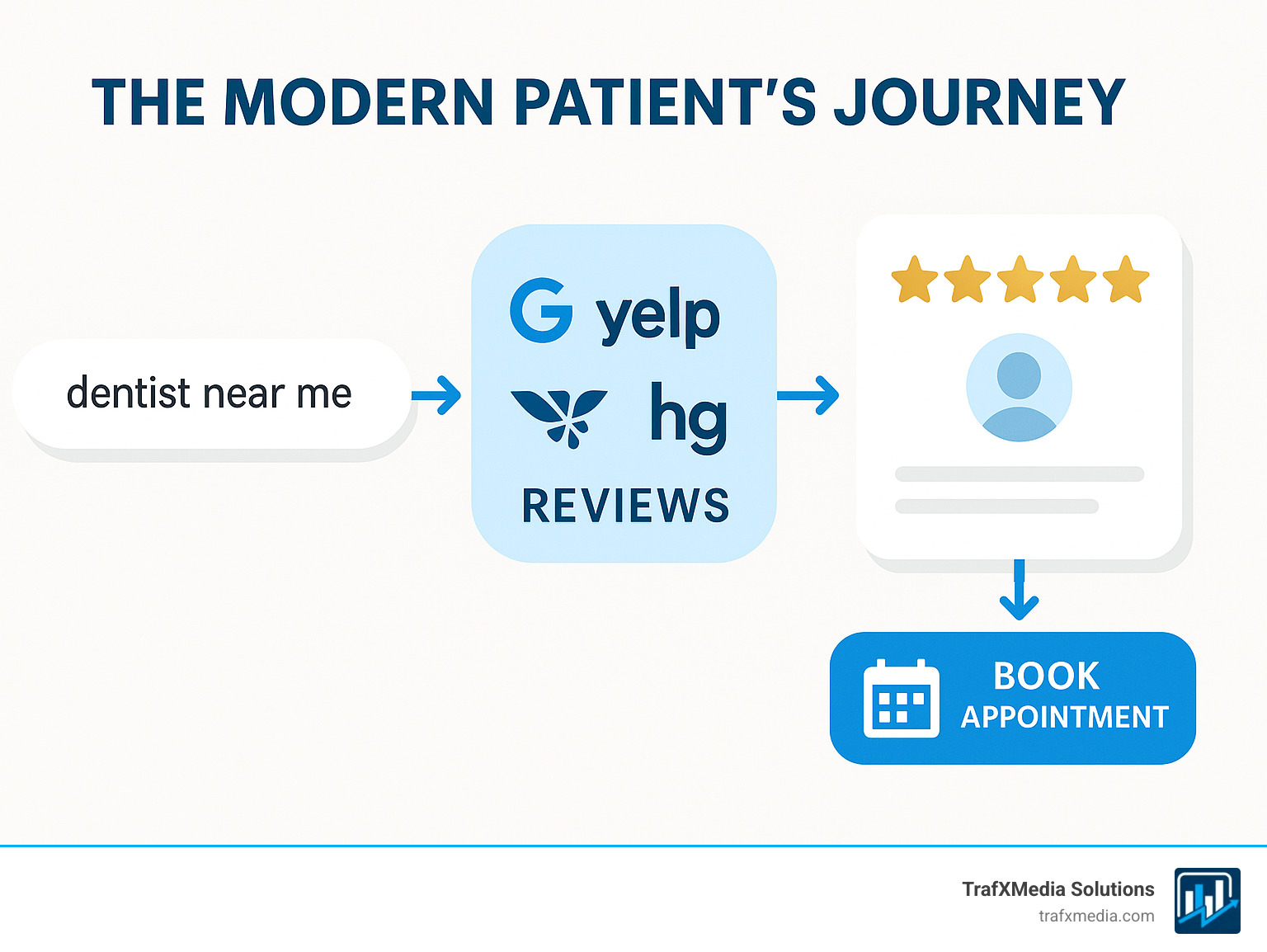 THE MODERN PATIENT'S JOURNEY

dentist near me

G yelp

hg

REVIEWS

BOOK APPOINTMENT

TrafXMedia Solutions
trafxmedia.com